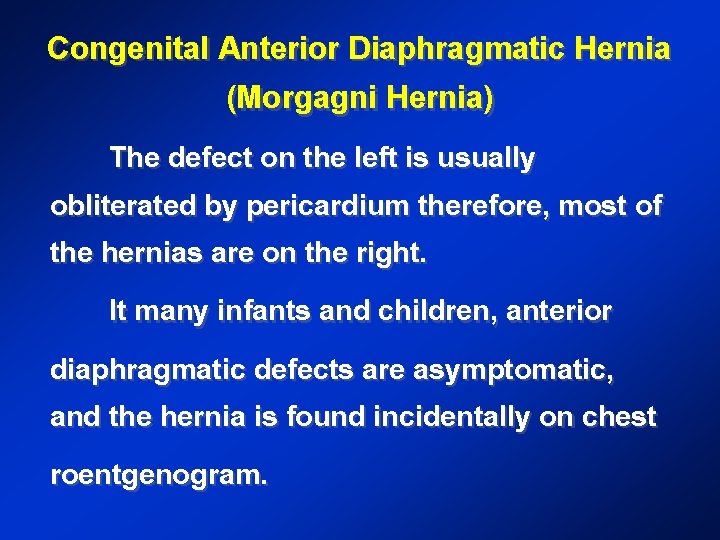 Congenital Anterior Diaphragmatic Hernia
(Morgagni Hernia)

The defect on the left is usually obliterated by pericardium therefore, most of the hernias are on the right.

It many infants and children, anterior diaphragmatic defects are asymptomatic, and the hernia is found incidentally on chest roentgenogram.